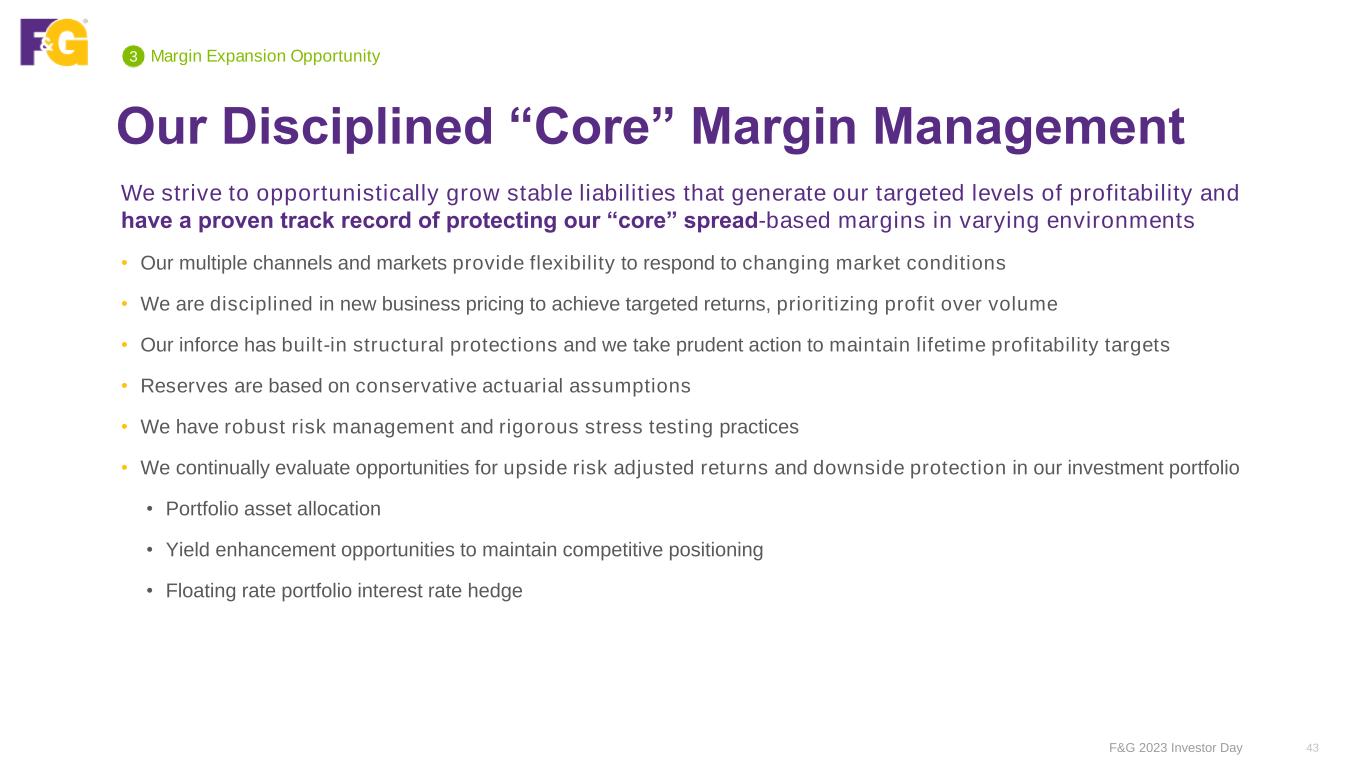 F&G

3 Margin Expansion Opportunity

Our Disciplined “Core” Margin Management

We strive to opportunistically grow stable liabilities that generate our targeted levels of profitability and have a proven track record of protecting our “core” spread-based margins in varying environments

• Our multiple channels and markets provide flexibility to respond to changing market conditions

• We are disciplined in new business pricing to achieve targeted returns, prioritizing profit over volume

• Our inforce has built-in structural protections and we take prudent action to maintain lifetime profitability targets

• Reserves are based on conservative actuarial assumptions

• We have robust risk management and rigorous stress testing practices

• We continually evaluate opportunities for upside risk adjusted returns and downside protection in our investment portfolio

• Portfolio asset allocation

• Yield enhancement opportunities to maintain competitive positioning

• Floating rate portfolio interest rate hedge

F&G 2023 Investor Day 43